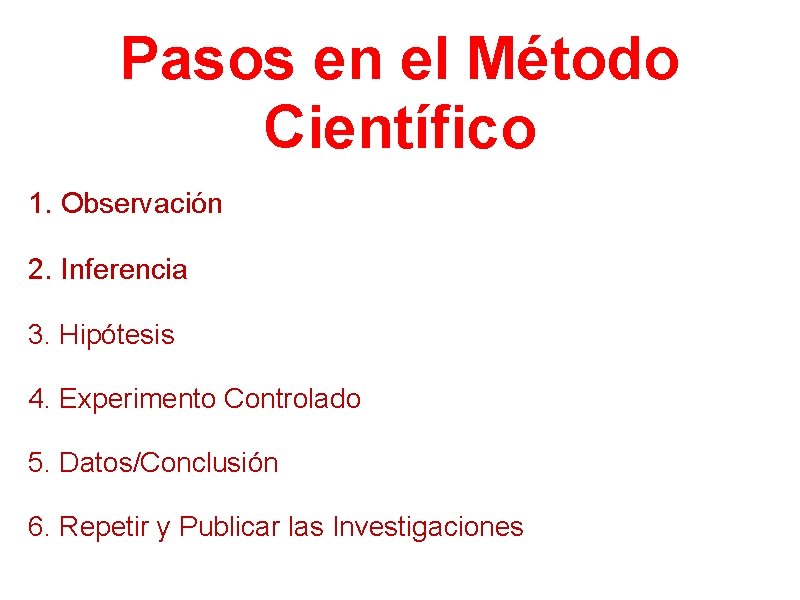 Pasos en el Método Científico

1. Observación

2. Inferencia

3. Hipótesis

4. Experimento Controlado

5. Datos/Conclusión

6. Repetir y Publicar las Investigaciones